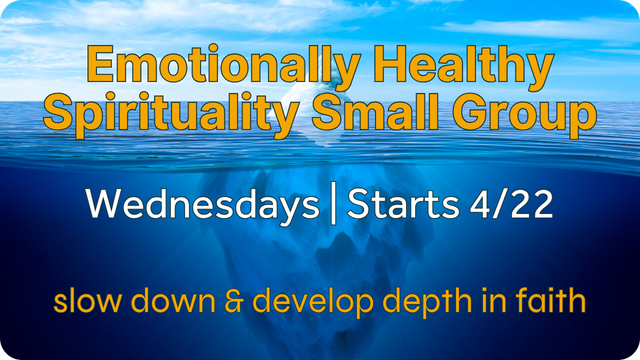 Emotionally Healthy Spirituality Small Group

Wednesdays | Starts 4/22

slow down & develop depth in faith